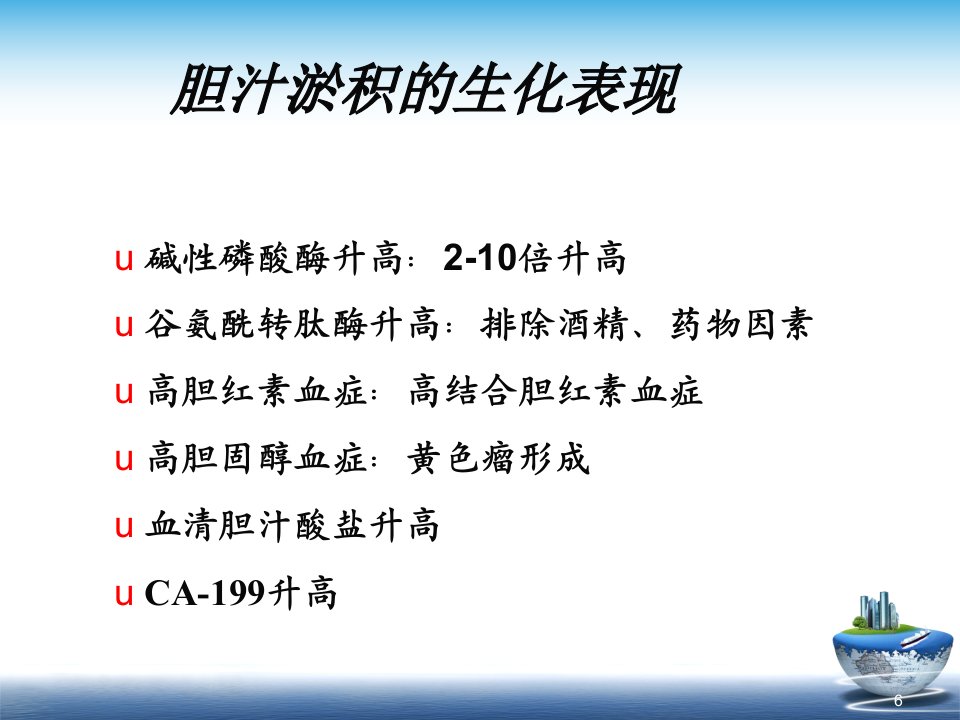 胆汁淤积的生化表现

u 碱性磷酸酶升高：2-10倍升高

u 谷氨酰转肽酶升高：排除酒精、药物因素

u 高胆红素血症：高结合胆红素血症

u 高胆固醇血症：黄色瘤形成

u 血清胆汁酸盐升高

u CA-199升高

6